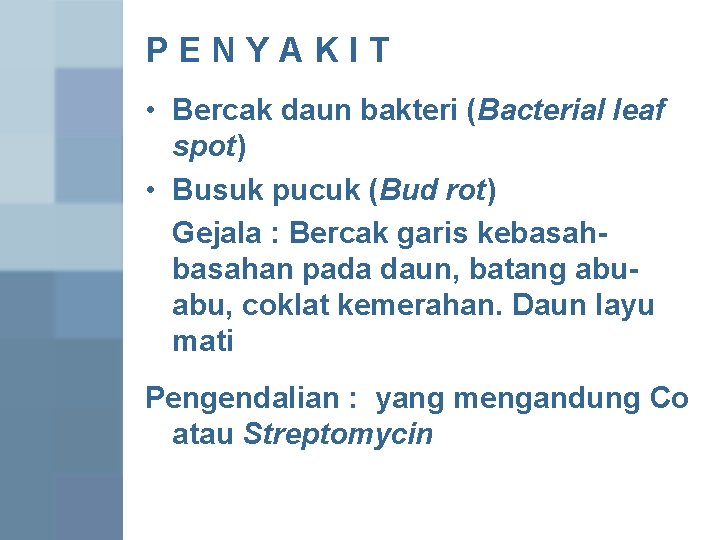 P E N Y A K I T

• Bercak daun bakteri (Bacterial leaf spot)
• Busuk pucuk (Bud rot)

Gejala : Bercak garis kebasah-basahan pada daun, batang abu-abu, coklat kemerahan. Daun layu mati

Pengendalian : yang mengandung Co atau Streptomycin